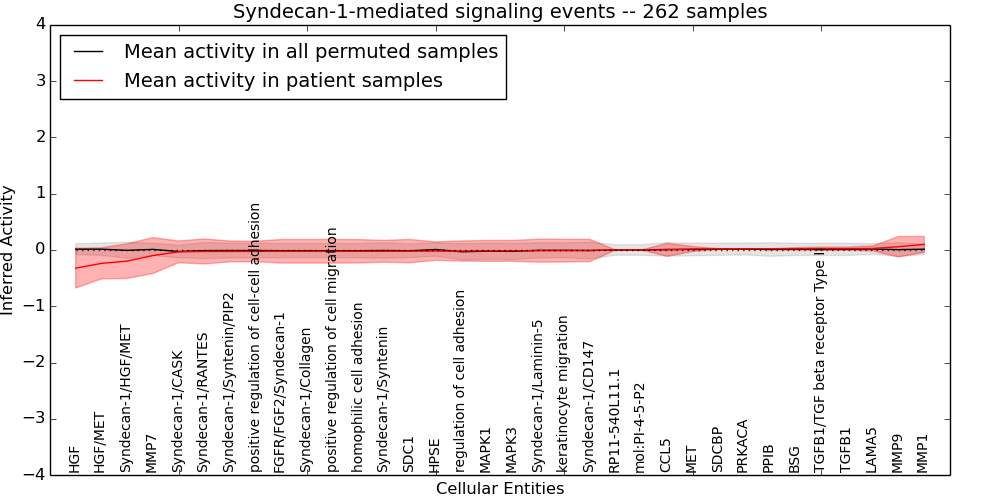 Syndecan-1-mediated signaling events -- 262 samples

Mean activity in all permuted samples
Mean activity in patient samples

Inferred Activity

4
3
2
1
0
−1
−2
−3
−4

HGF
HGF/MET
Syndecan-1/HGF/MET
MMP7
Syndecan-1/CASK
Syndecan-1/RANTES
Syndecan-1/Syntenin/PIP2
positive regulation of cell-cell adhesion
FGFR/FGF2/Syndecan-1
Syndecan-1/Collagen
positive regulation of cell migration
homophilic cell adhesion
Syndecan-1/Syntenin
SDC1
HPSE
regulation of cell adhesion
MAPK1
MAPK3
Syndecan-1/Laminin-5
keratinocyte migration
Syndecan-1/CD147
RP11-540L11.1
mol:PI-4-5-P2
CCL5
MET
SDCBP
PRKACA
PPIB
BSG
TGFB1/TGF beta receptor Type II
TGFB1
LAMA5
MMP9
MMP1

Cellular Entities